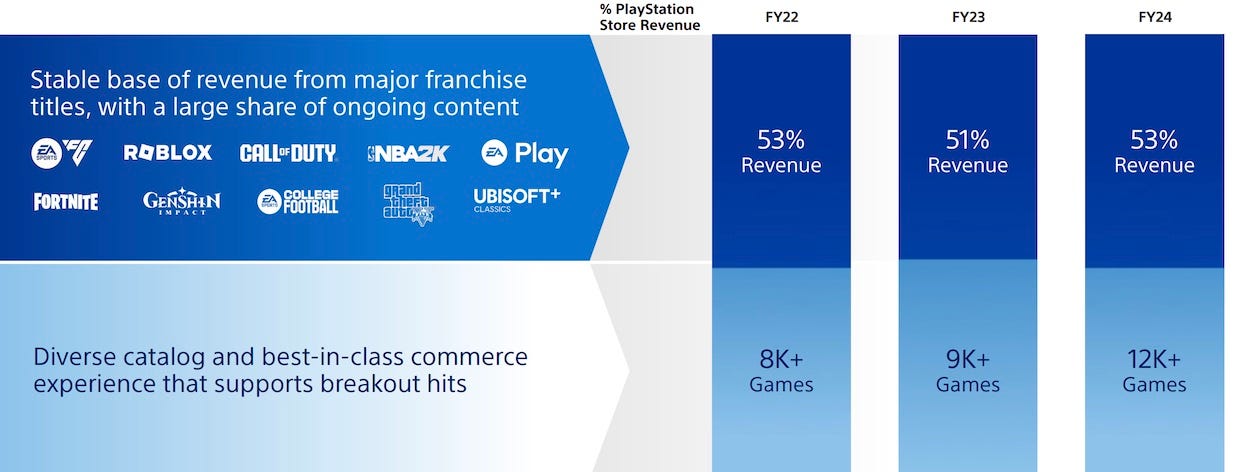 % PlayStation Store Revenue

FY22

FY23

FY24

Stable base of revenue from major franchise titles, with a large share of ongoing content

EA SPORTS FC

ROBLOX

CALL OF DUTY

NBA2K

EA Play

FORTNITE

GENSHIN IMPACT

EA SPORTS COLLEGE FOOTBALL

grand theft auto V

UBISOFT+ CLASSICS

53% Revenue

51% Revenue

53% Revenue

Diverse catalog and best-in-class commerce experience that supports breakout hits

8K+ Games

9K+ Games

12K+ Games